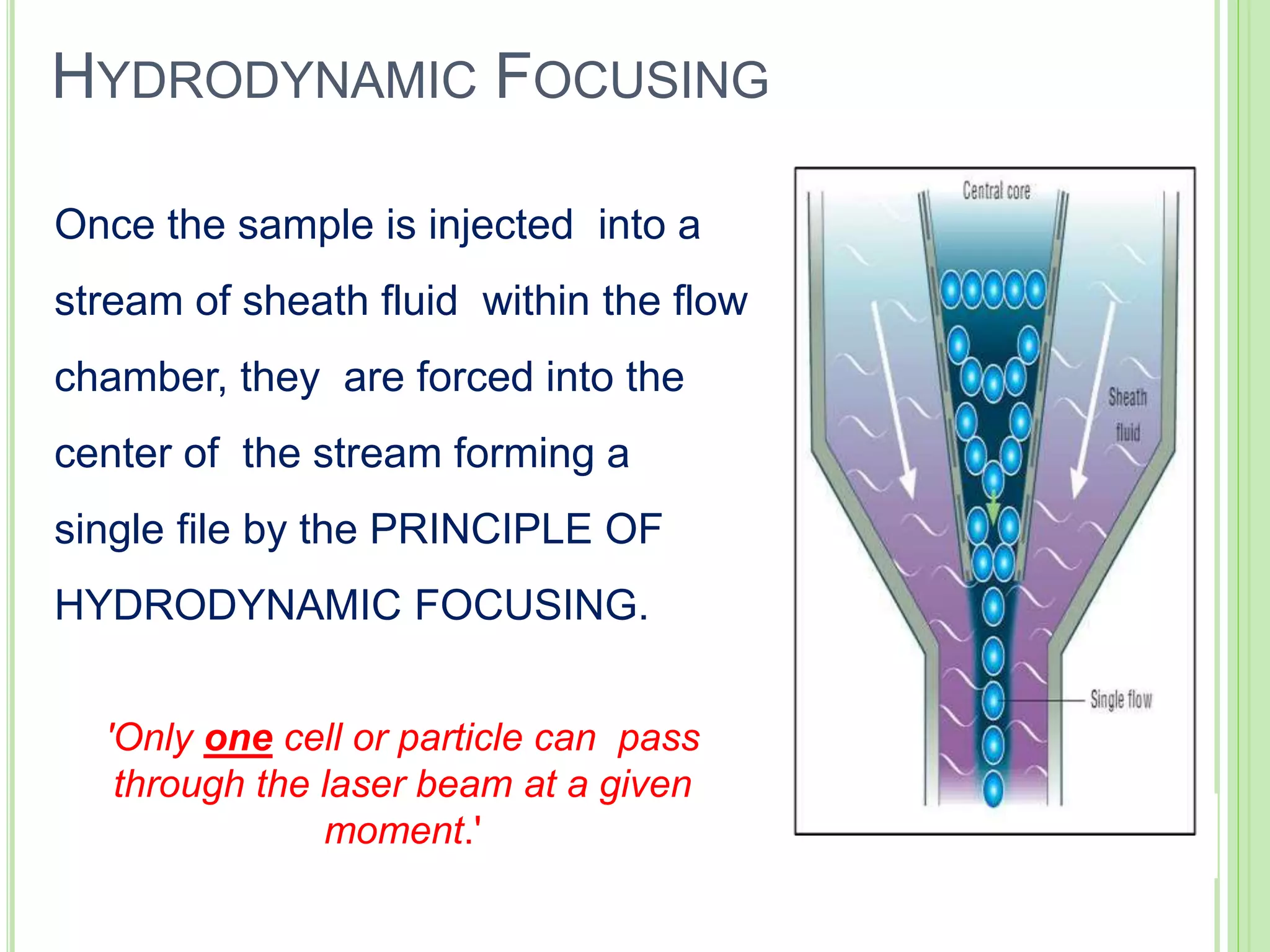 HYDRODYNAMIC FOCUSING

Once the sample is injected into a stream of sheath fluid within the flow chamber, they are forced into the center of the stream forming a single file by the PRINCIPLE OF HYDRODYNAMIC FOCUSING.

'Only one cell or particle can pass through the laser beam at a given moment.'

Central core

Sheath fluid

Single flow